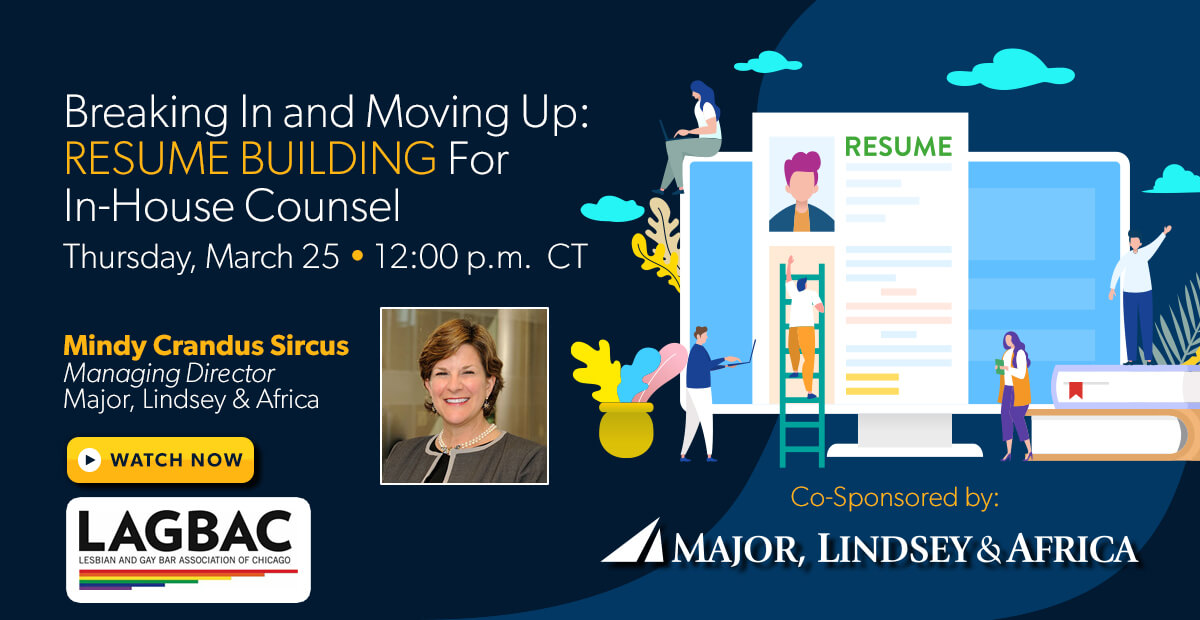 Breaking In and Moving Up: RESUME BUILDING For In-House Counsel

Thursday, March 25 • 12:00 p.m. CT

Mindy Crandus Sircus
Managing Director
Major, Lindsey & Africa

WATCH NOW

LAGBAC
LESBIAN AND GAY BAR ASSOCIATION OF CHICAGO

RESUME

Co-Sponsored by:

MAJOR, LINDSEY & AFRICA